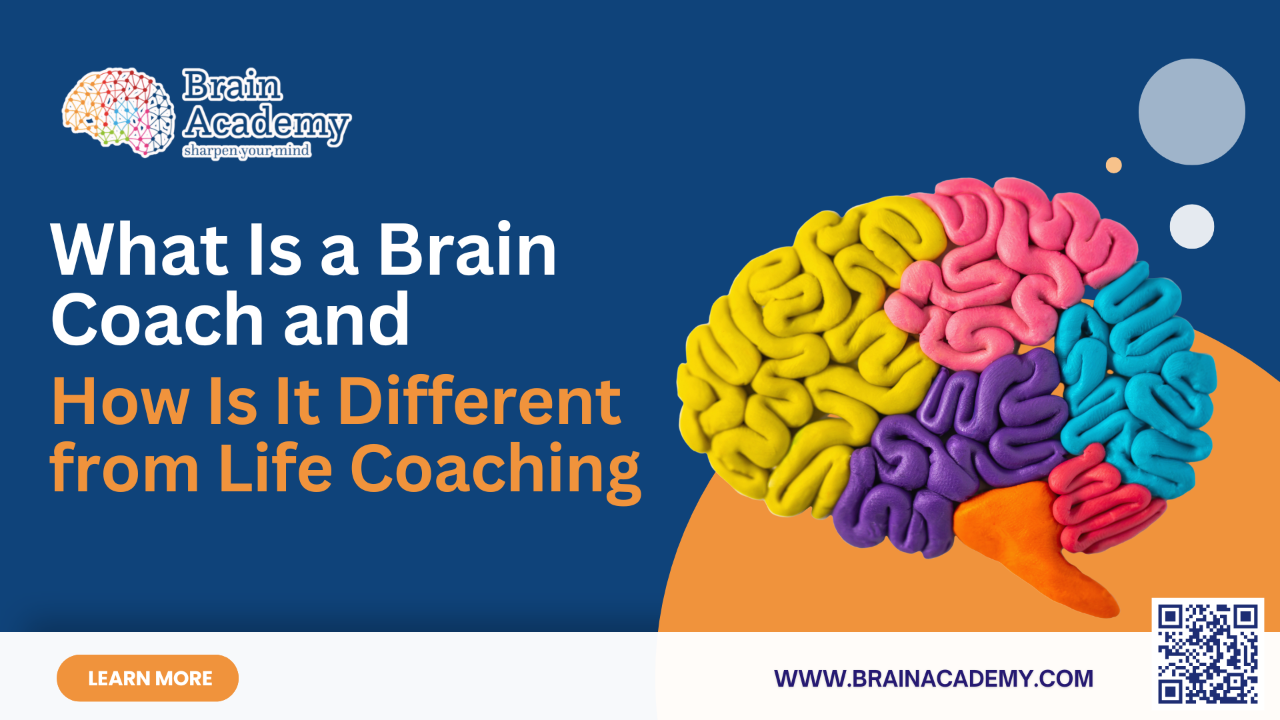 Brain Academy
sharpen your mind

What Is a Brain Coach and
How Is It Different from Life Coaching

LEARN MORE

WWW.BRAINACADEMY.COM